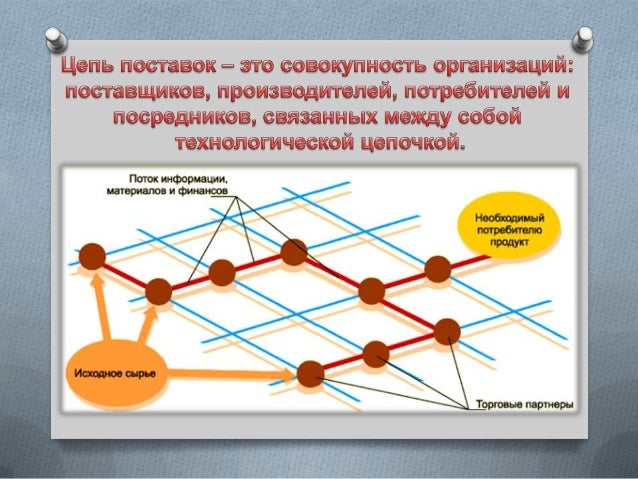 Цепь поставок – это совокупность организаций: поставщиков, производителей, потребителей и посредников, связанных между собой технологической цепочкой.

Поток информации, материалов и финансов

Необходимый потребителю продукт

Исходное сырье

Торговые партнеры